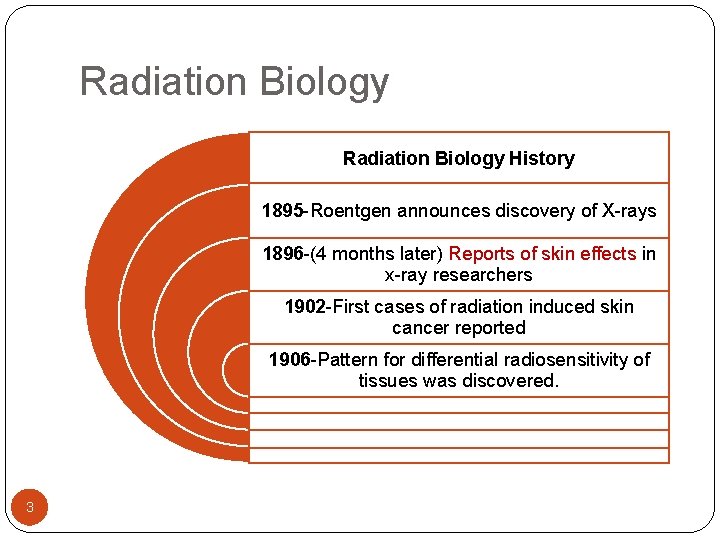 Radiation Biology

Radiation Biology History

1895-Roentgen announces discovery of X-rays

1896-(4 months later) Reports of skin effects in x-ray researchers

1902-First cases of radiation induced skin cancer reported

1906-Pattern for differential radiosensitivity of tissues was discovered.

3